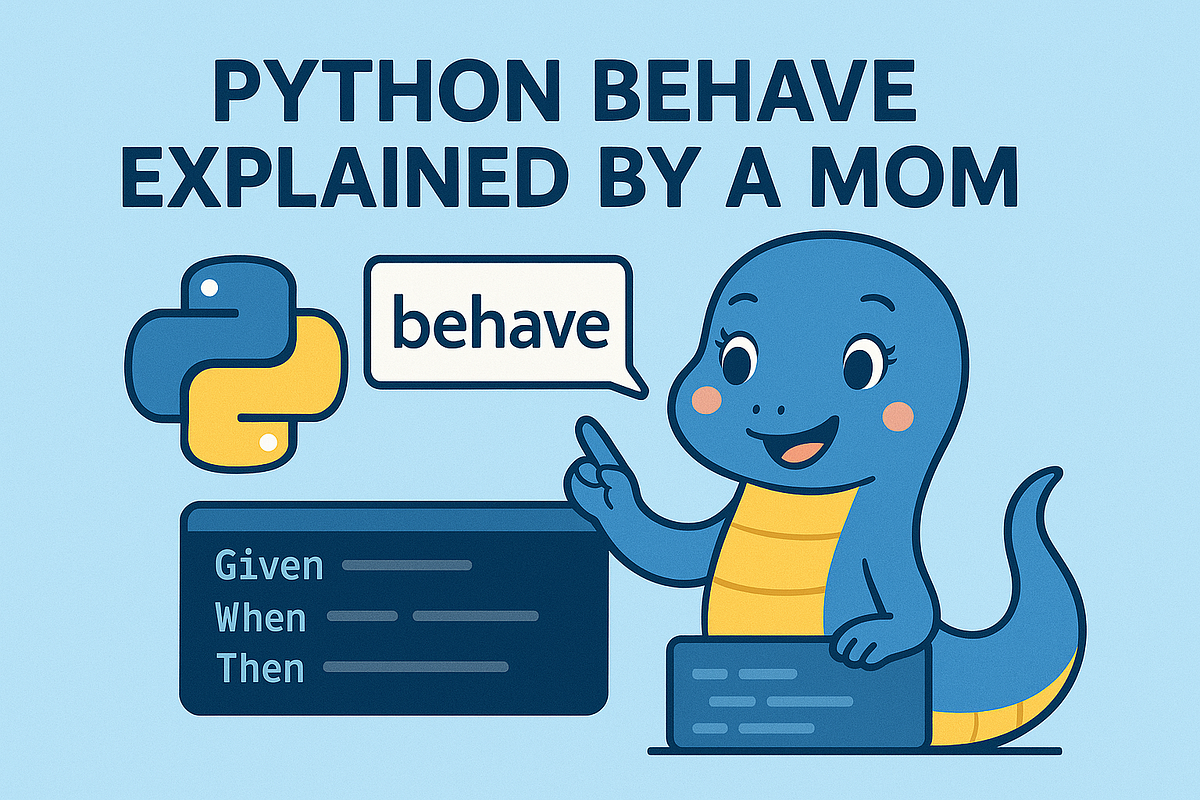 PYTHON BEHAVE EXPLAINED BY A MOM

behave

Given
When
Then